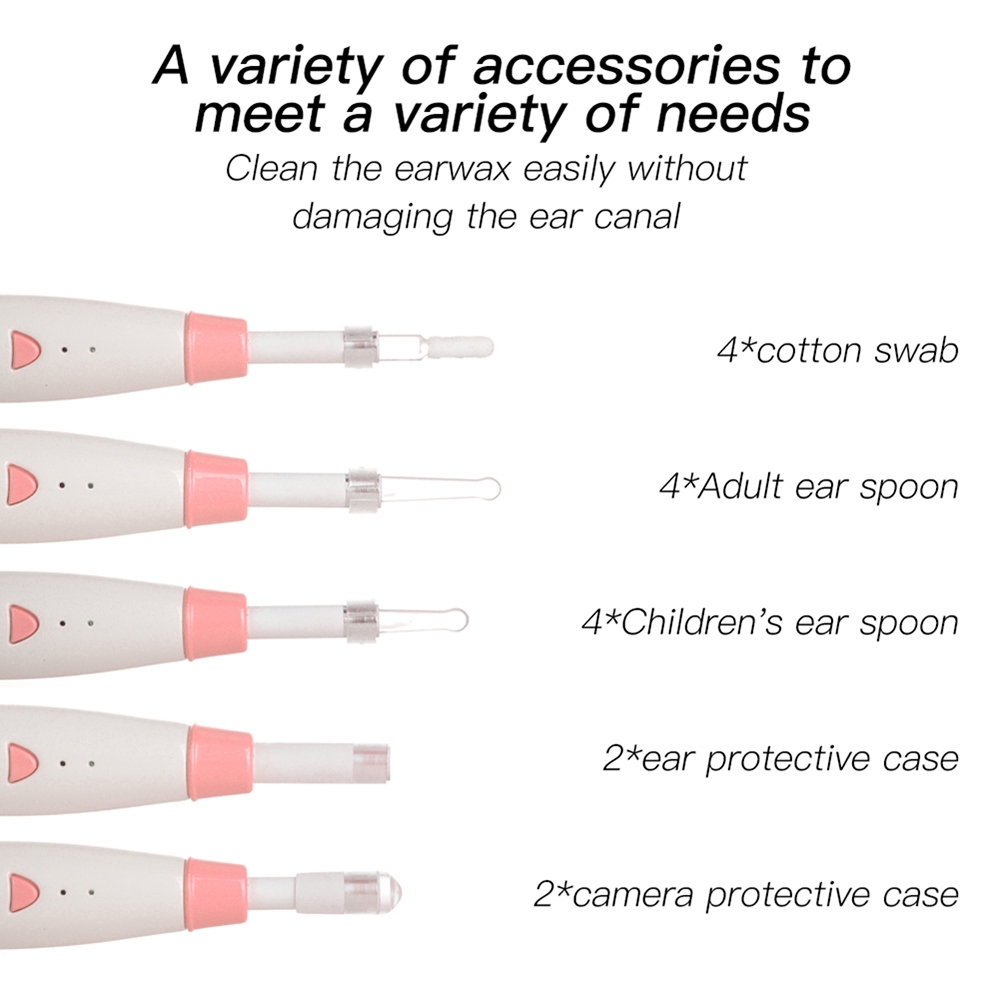 A variety of accessories to meet a variety of needs

Clean the earwax easily without damaging the ear canal

4*cotton swab

4*Adult ear spoon

4*Children's ear spoon

2*ear protective case

2*camera protective case